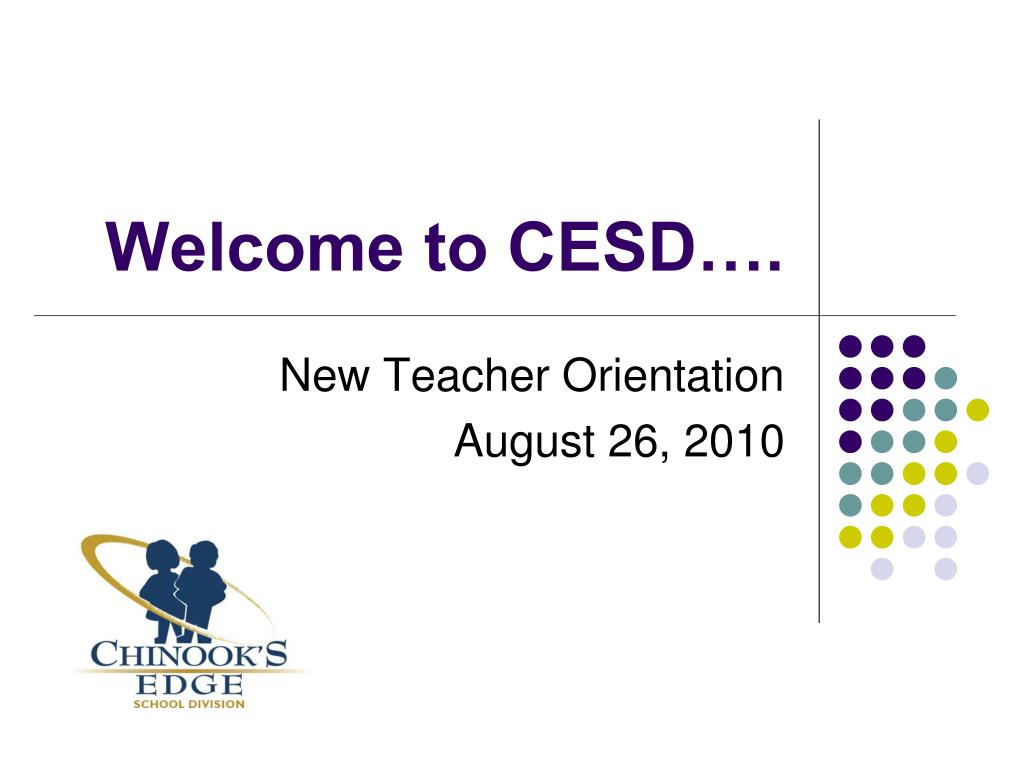 Welcome to CESD….

New Teacher Orientation
August 26, 2010

CHINOOK'S
EDGE
SCHOOL DIVISION